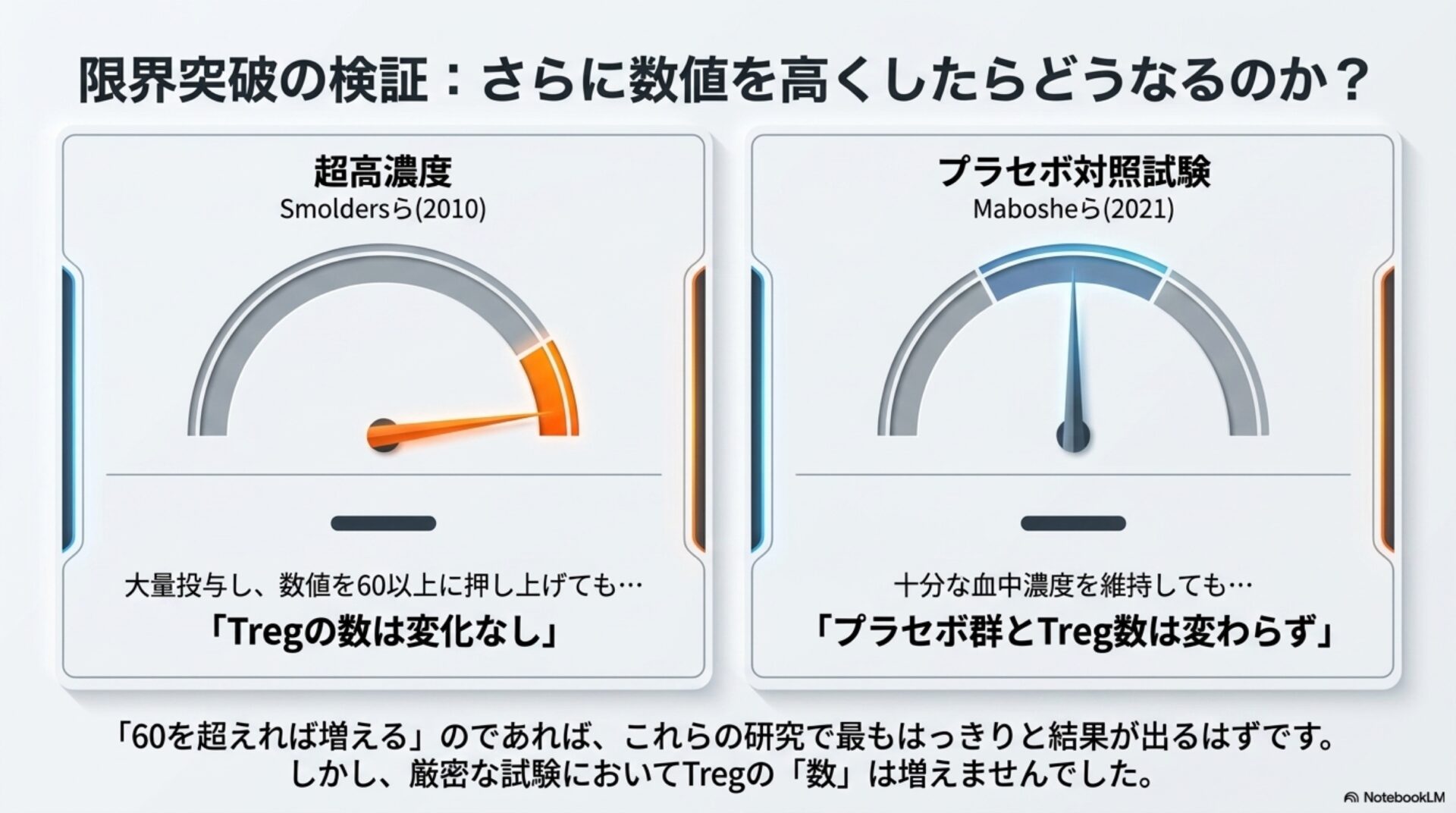 限界突破の検証：さらに数値を高くしたらどうなるのか？

超高濃度
Smoldersら(2010)

大量投与し、数値を60以上に押し上げても…
「Tregの数は変化なし」

プラセボ対照試験
Mabosheら(2021)

十分な血中濃度を維持しても…
「プラセボ群とTreg数は変わらず」

「60を超えれば増える」のであれば、これらの研究で最もはっきりと結果が出るはずです。
しかし、厳密な試験においてTregの「数」は増えませんでした。

NotebookLM